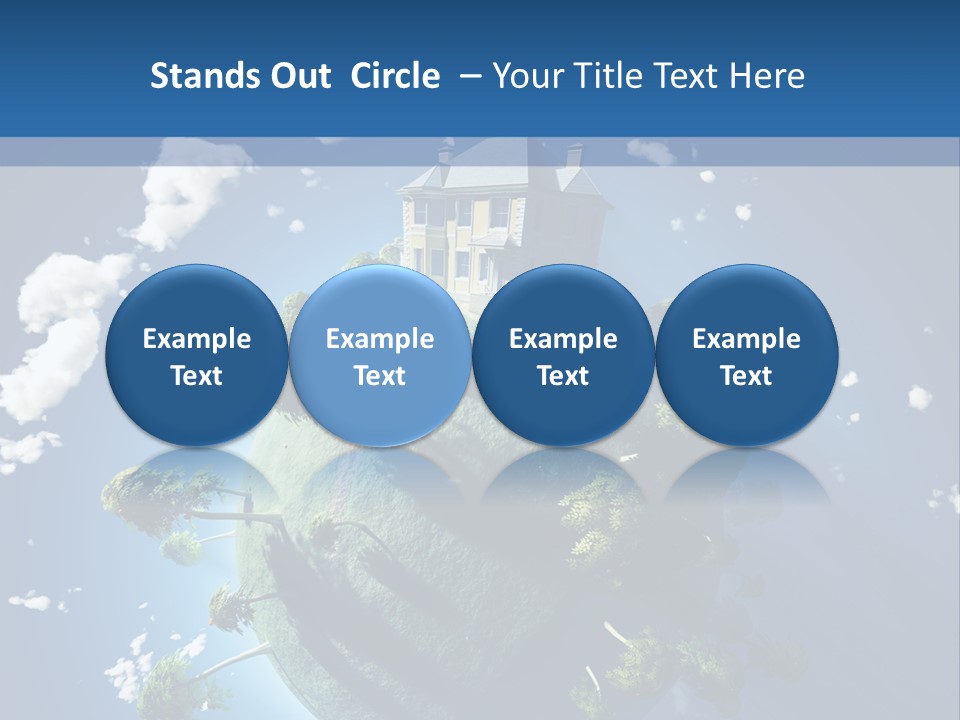 Stands Out Circle – Your Title Text Here

Example Text

Example Text

Example Text

Example Text